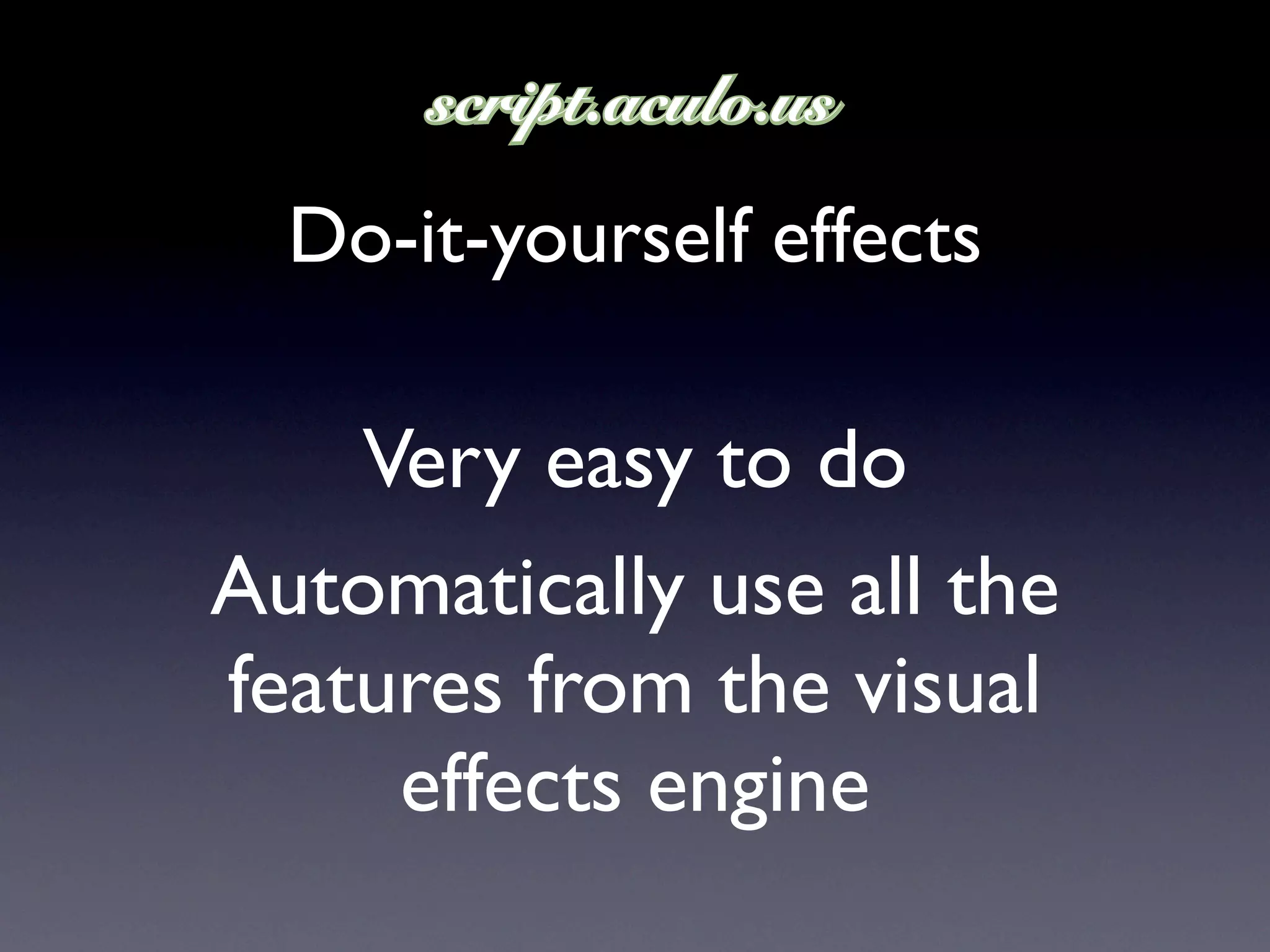 script.aculo.us

Do-it-yourself effects

Very easy to do

Automatically use all the features from the visual effects engine